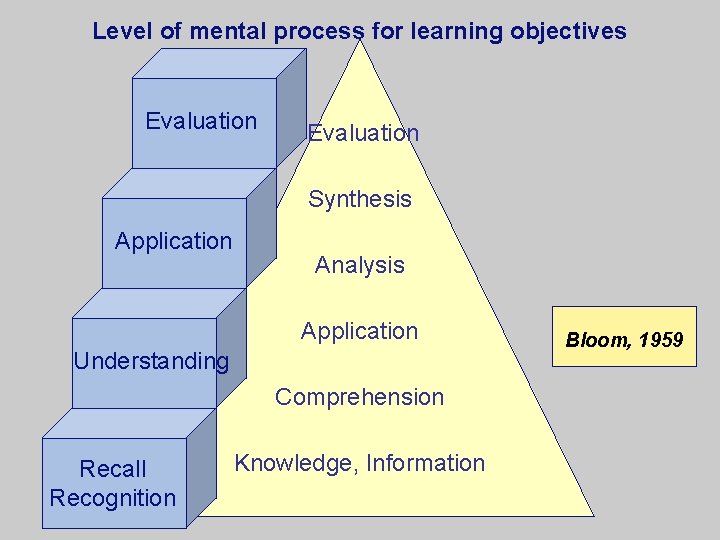 Level of mental process for learning objectives

Evaluation

Application

Understanding

Recall
Recognition

Evaluation

Synthesis

Analysis

Application

Comprehension

Knowledge, Information

Bloom, 1959